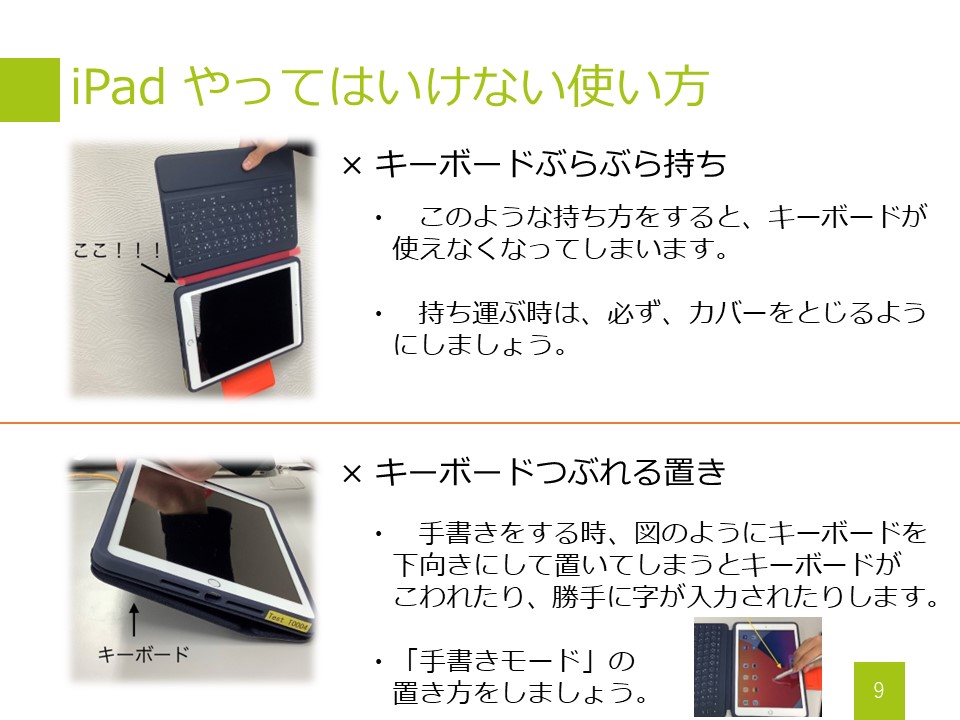 iPad やってはいけない使い方

ここ！！！

× キーボードぶらぶら持ち

• このような持ち方をすると、キーボードが使えなくなってしまいます。

• 持ち運ぶ時は、必ず、カバーをとじるようにしましょう。

Test T0004

キーボード

× キーボードつぶれる置き

• 手書きをする時、図のようにキーボードを下向きにして置いてしまうとキーボードがこわれたり、勝手に字が入力されたりします。

•「手書きモード」の置き方をしましょう。

9